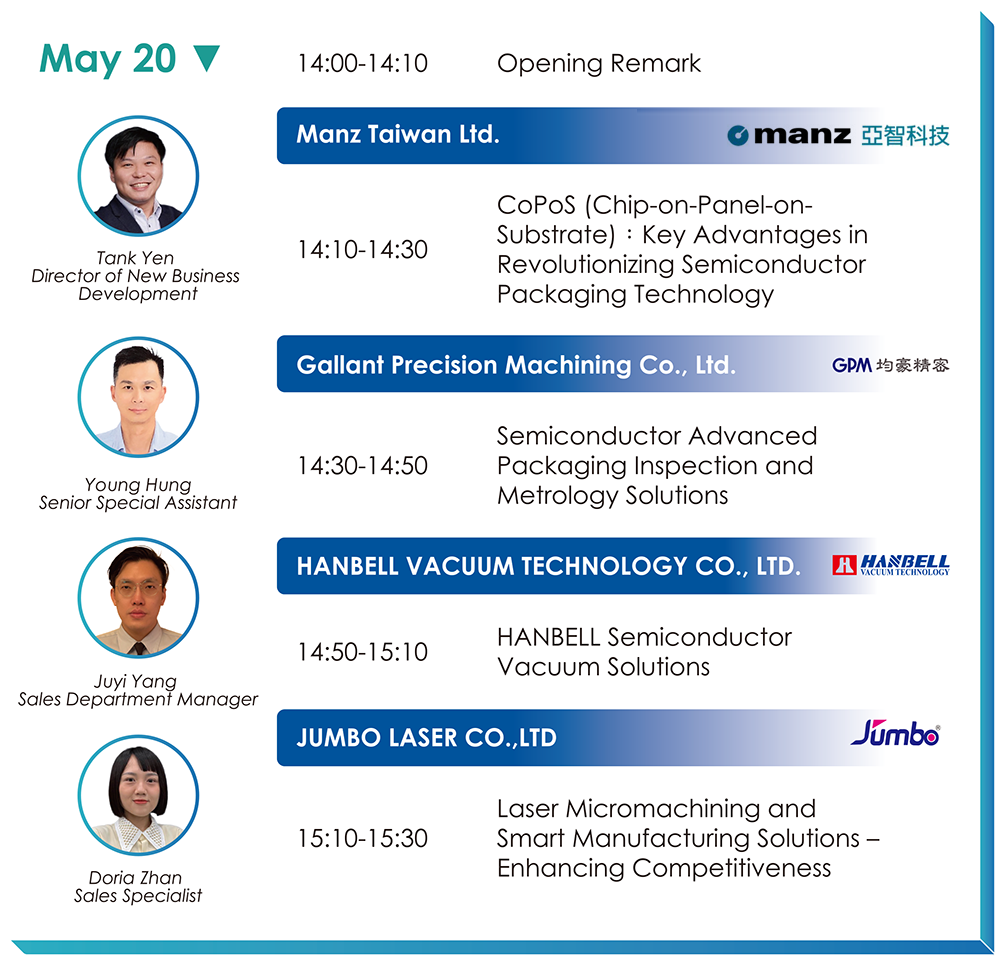 May 20 ▼

14:00-14:10 Opening Remark

Manz Taiwan Ltd.

manz 亞智科技

Tank Yen
Director of New Business Development

14:10-14:30

CoPoS (Chip-on-Panel-on-Substrate)：Key Advantages in Revolutionizing Semiconductor Packaging Technology

Gallant Precision Machining Co., Ltd.

GPM 均豪精密

Young Hung
Senior Special Assistant

14:30-14:50

Semiconductor Advanced Packaging Inspection and Metrology Solutions

HANBELL VACUUM TECHNOLOGY CO., LTD.

HANBELL VACUUM TECHNOLOGY

Juyi Yang
Sales Department Manager

14:50-15:10

HANBELL Semiconductor Vacuum Solutions

JUMBO LASER CO.,LTD

Jumbo

Doria Zhan
Sales Specialist

15:10-15:30

Laser Micromachining and Smart Manufacturing Solutions – Enhancing Competitiveness